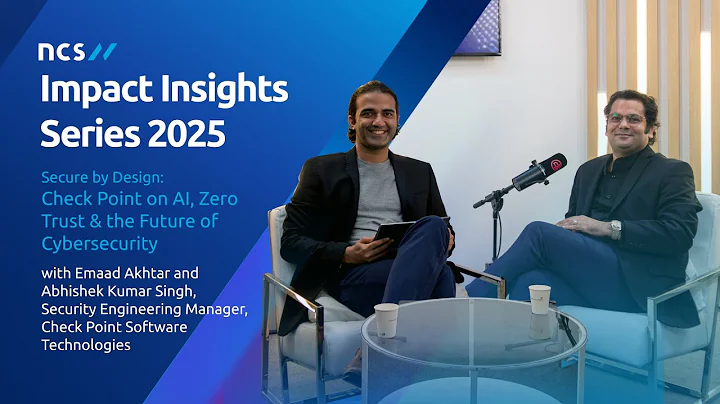 ncs

Impact Insights Series 2025

Secure by Design: Check Point on AI, Zero Trust & the Future of Cybersecurity

with Emaad Akhtar and Abhishek Kumar Singh, Security Engineering Manager, Check Point Software Technologies